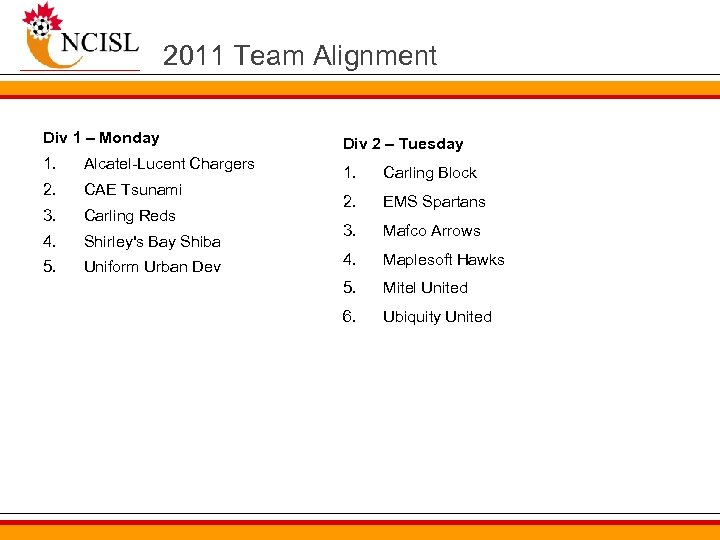 NCISL

2011 Team Alignment

Div 1 – Monday
1. Alcatel-Lucent Chargers
2. CAE Tsunami
3. Carling Reds
4. Shirley's Bay Shiba
5. Uniform Urban Dev

Div 2 – Tuesday
1. Carling Block
2. EMS Spartans
3. Mafco Arrows
4. Maplesoft Hawks
5. Mitel United
6. Ubiquity United